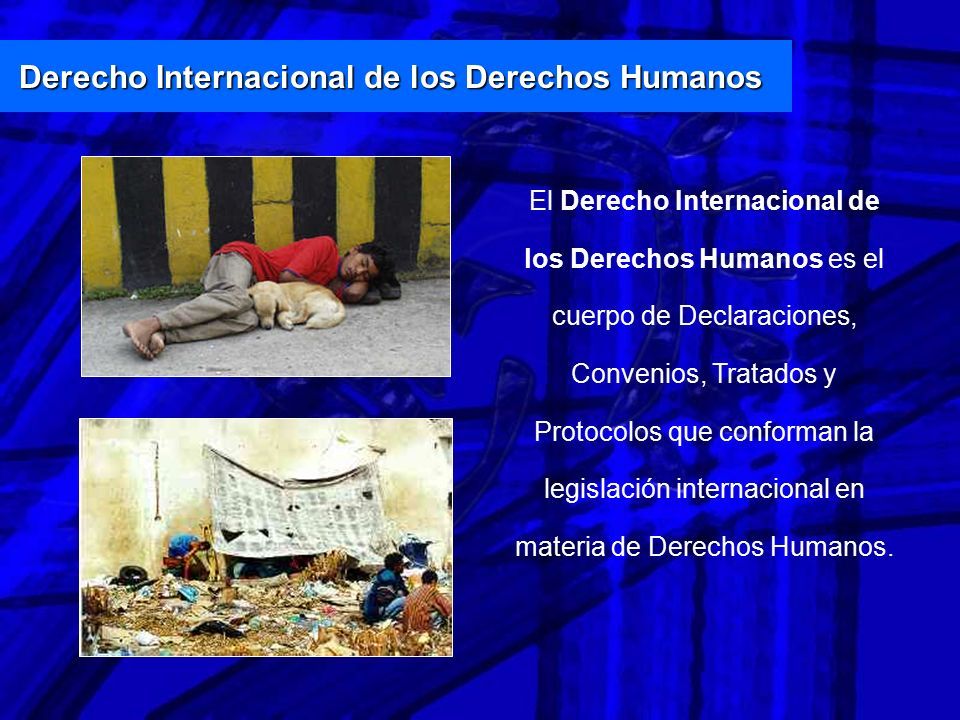 Derecho Internacional de los Derechos Humanos

El Derecho Internacional de los Derechos Humanos es el cuerpo de Declaraciones, Convenios, Tratados y Protocolos que conforman la legislación internacional en materia de Derechos Humanos.